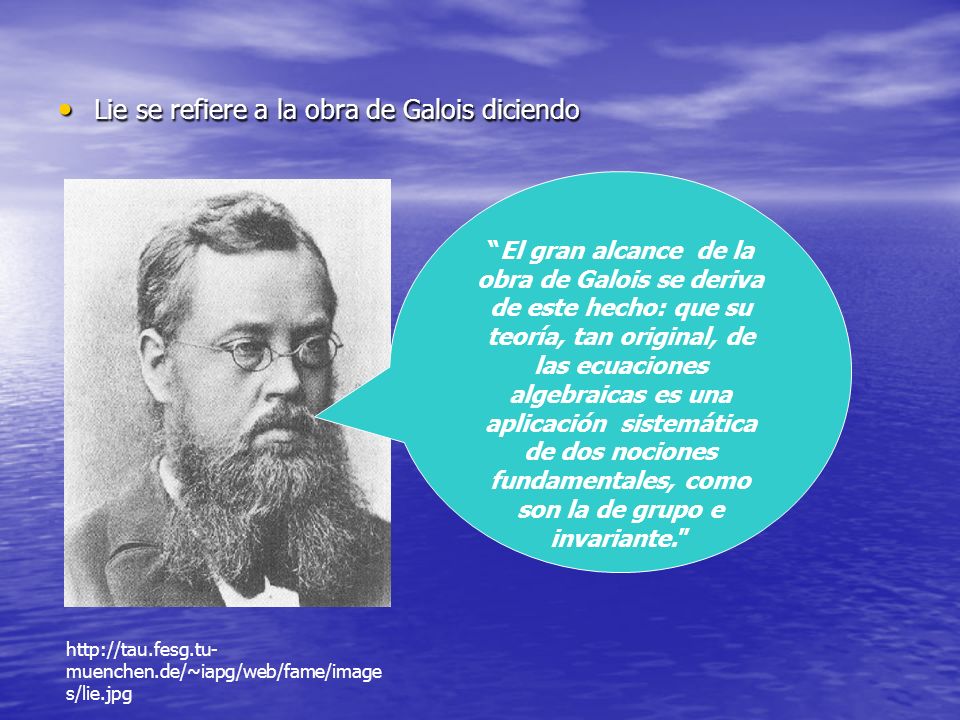 • Lie se refiere a la obra de Galois diciendo

"El gran alcance de la obra de Galois se deriva de este hecho: que su teoría, tan original, de las ecuaciones algebraicas es una aplicación sistemática de dos nociones fundamentales, como son la de grupo e invariante."

http://tau.fesg.tu-muenchen.de/~iapg/web/fame/images/lie.jpg